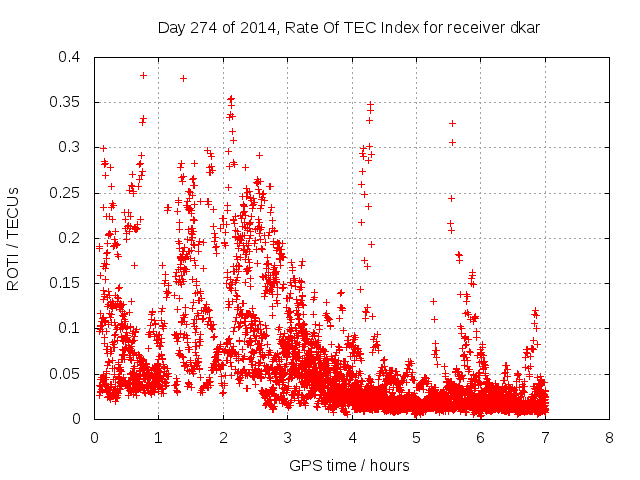 Day 274 of 2014, Rate Of TEC Index for receiver dkar

ROTI / TECUs

0.4
0.35
0.3
0.25
0.2
0.15
0.1
0.05
0

0 1 2 3 4 5 6 7 8

GPS time / hours